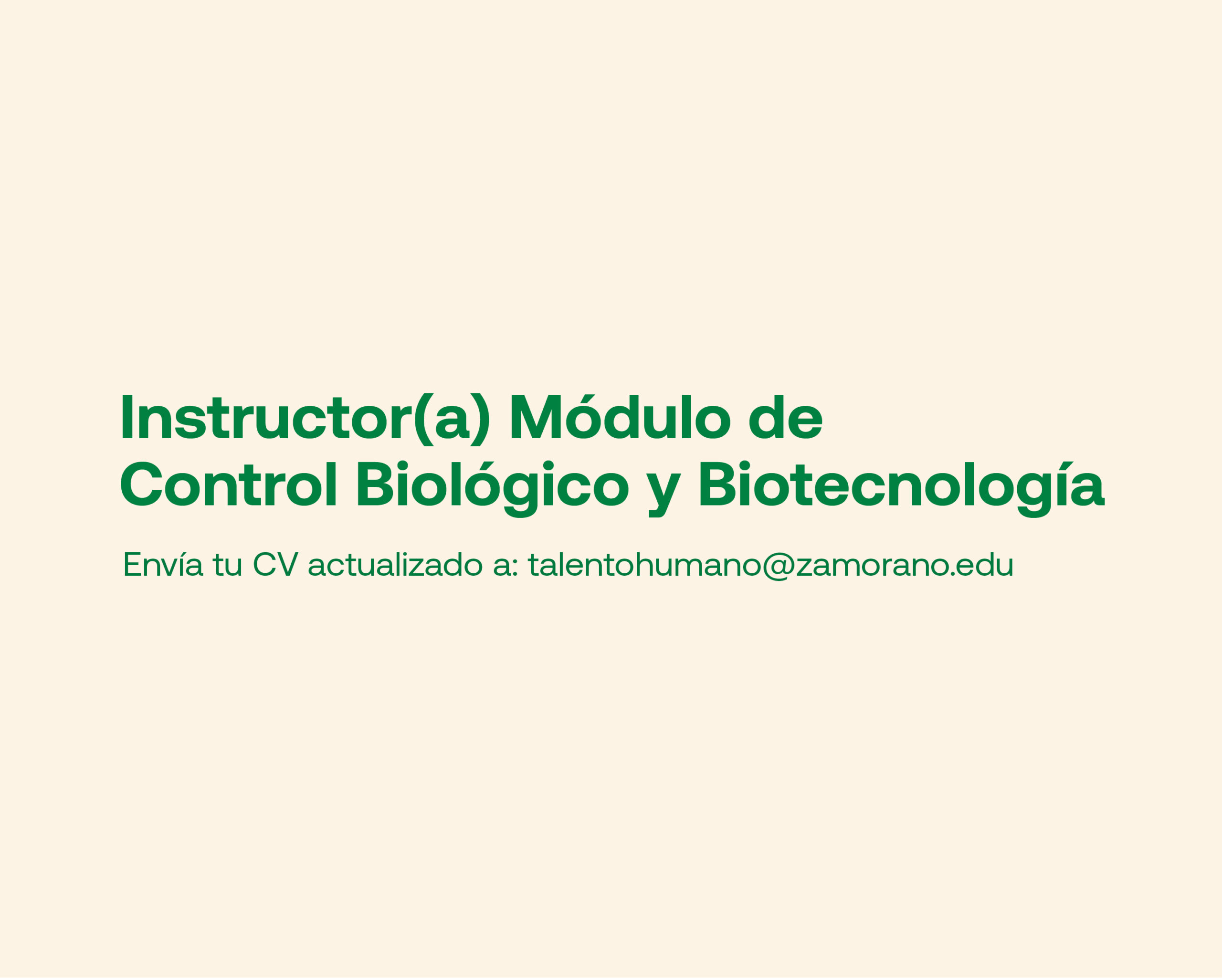 Instructor(a) Módulo de Control Biológico y Biotecnología

Envía tu CV actualizado a: talentohumano@zamorano.edu